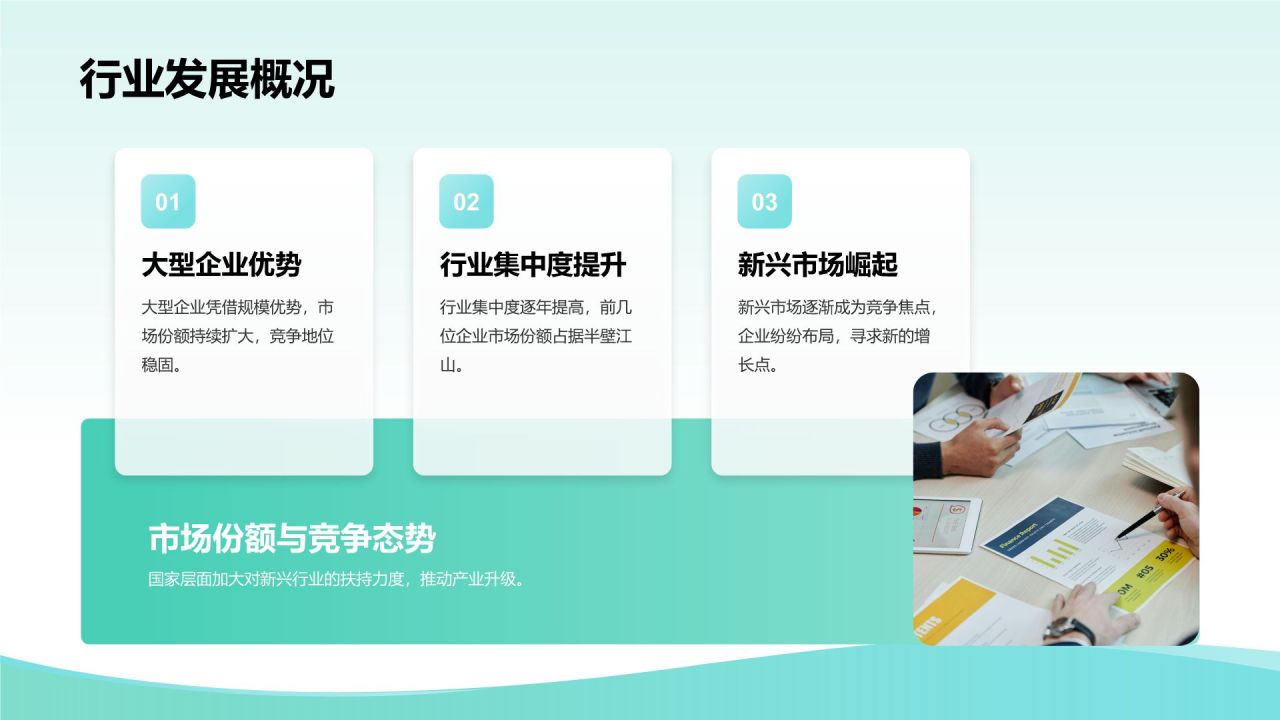 行业发展概况

01
大型企业优势
大型企业凭借规模优势，市场份额持续扩大，竞争地位稳固。

02
行业集中度提升
行业集中度逐年提高，前几位企业市场份额占据半壁江山。

03
新兴市场崛起
新兴市场逐渐成为竞争焦点，企业纷纷布局，寻求新的增长点。

市场份额与竞争态势
国家层面加大对新兴行业的扶持力度，推动产业升级。